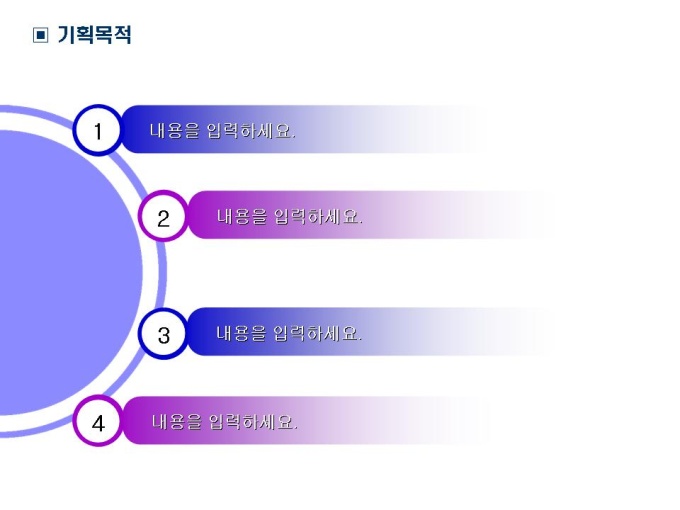 ▣ 기획목적

1 내용을 입력하세요.

2 내용을 입력하세요.

3 내용을 입력하세요.

4 내용을 입력하세요.